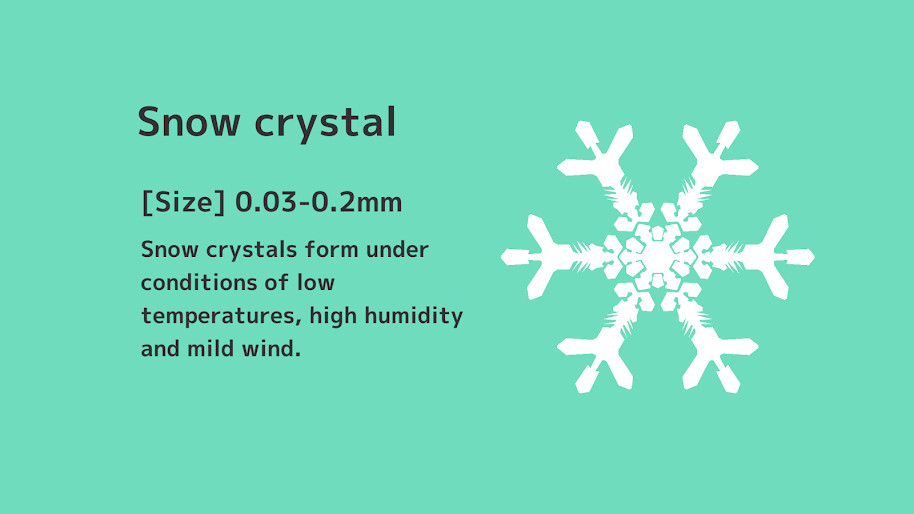 Snow crystal

[Size] 0.03-0.2mm

Snow crystals form under conditions of low temperatures, high humidity and mild wind.